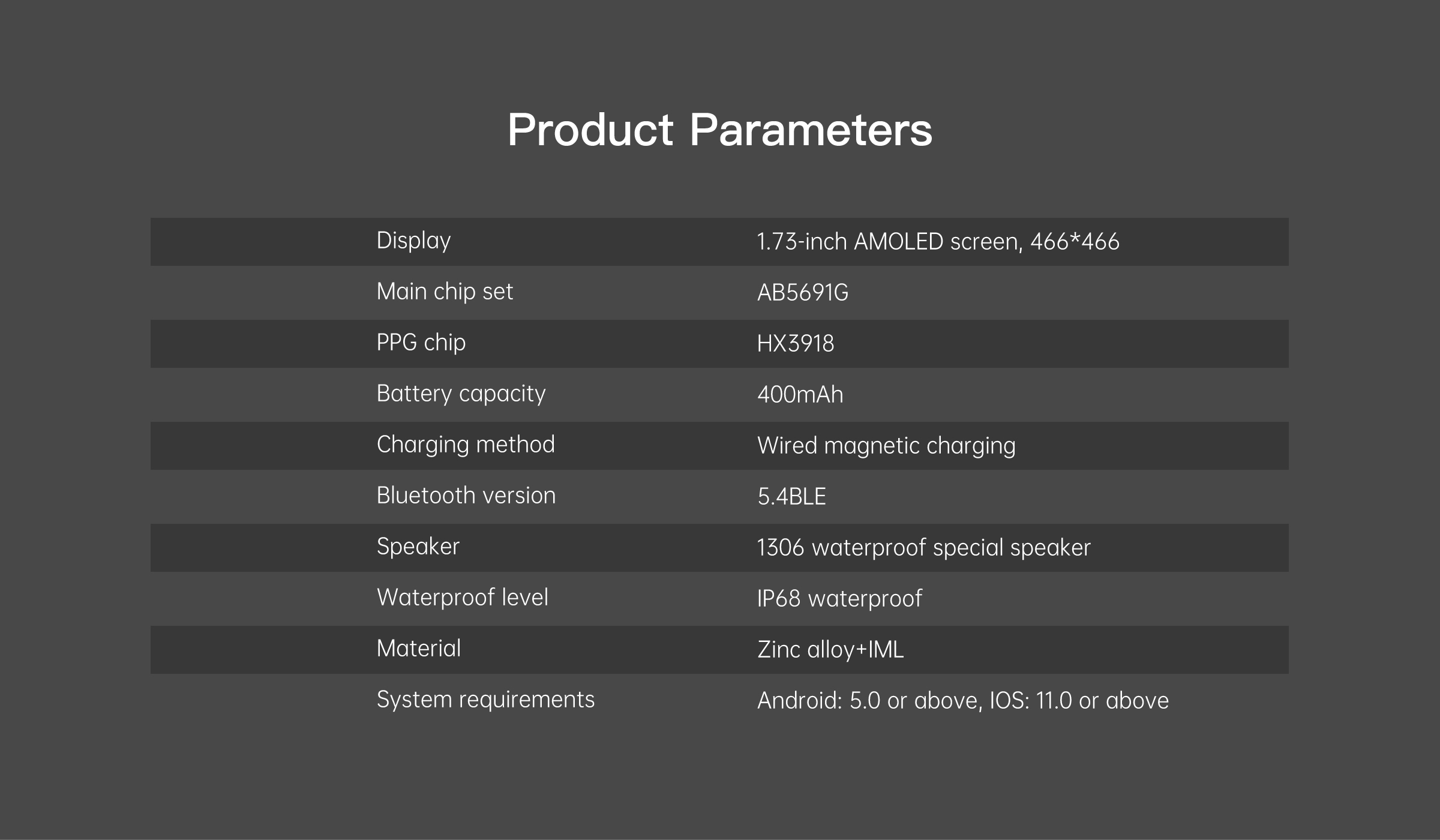 Product Parameters

| | |
|---|---|
| Display | 1.73-inch AMOLED screen, 466*466 |
| Main chip set | AB5691G |
| PPG chip | HX3918 |
| Battery capacity | 400mAh |
| Charging method | Wired magnetic charging |
| Bluetooth version | 5.4BLE |
| Speaker | 1306 waterproof special speaker |
| Waterproof level | IP68 waterproof |
| Material | Zinc alloy+IML |
| System requirements | Android: 5.0 or above, IOS: 11.0 or above |